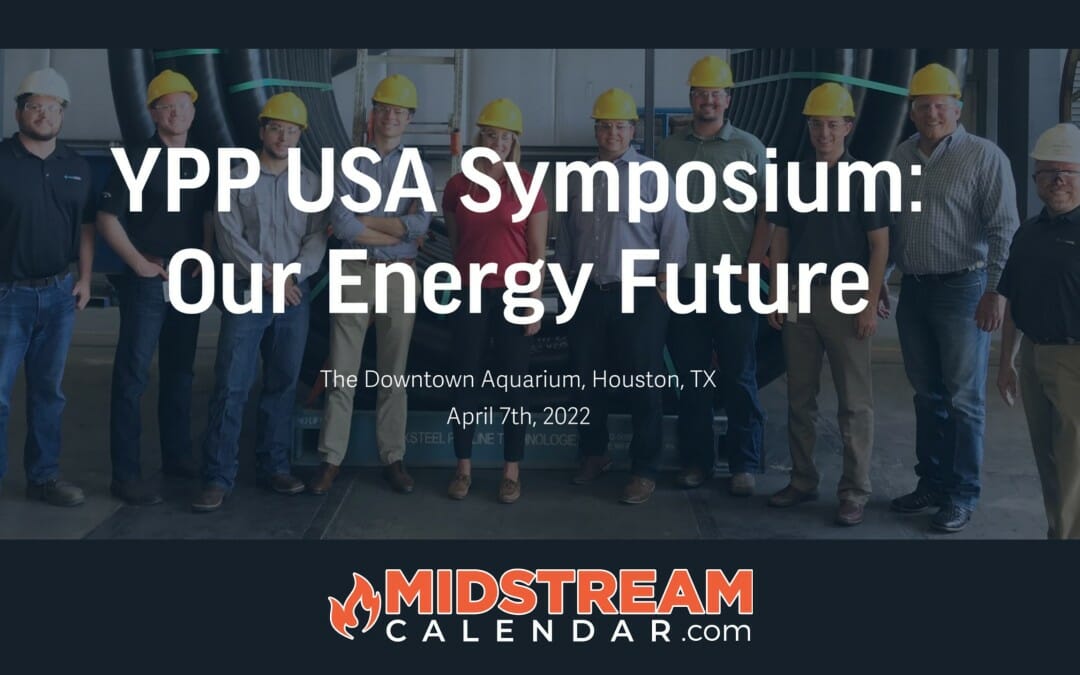 YPP USA Symposium: Our Energy Future

The Downtown Aquarium, Houston, TX
April 7th, 2022

MIDSTREAM CALENDAR.com